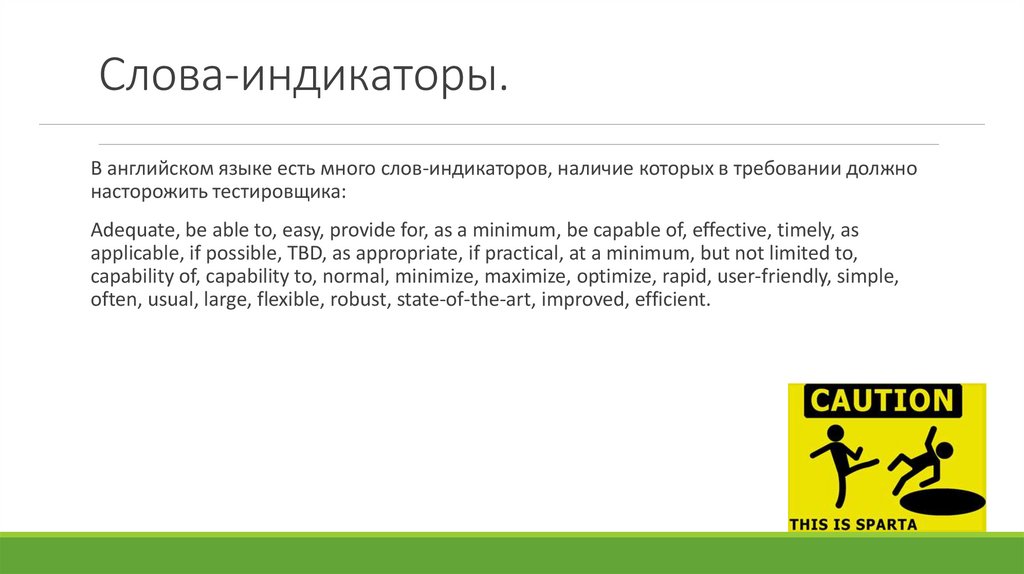 Слова-индикаторы.

В английском языке есть много слов-индикаторов, наличие которых в требовании должно насторожить тестировщика:

Adequate, be able to, easy, provide for, as a minimum, be capable of, effective, timely, as applicable, if possible, TBD, as appropriate, if practical, at a minimum, but not limited to, capability of, capability to, normal, minimize, maximize, optimize, rapid, user-friendly, simple, often, usual, large, flexible, robust, state-of-the-art, improved, efficient.

CAUTION

THIS IS SPARTA